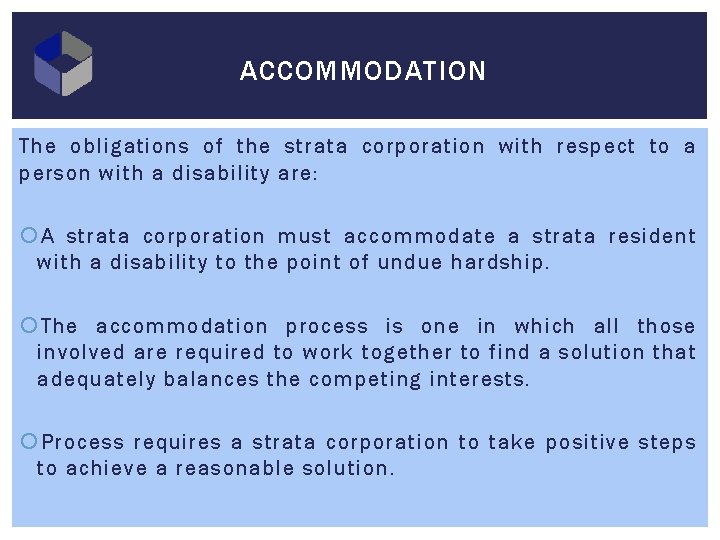 ACCOMMODATION

The obligations of the strata corporation with respect to a person with a disability are:

A strata corporation must accommodate a strata resident with a disability to the point of undue hardship.

The accommodation process is one in which all those involved are required to work together to find a solution that adequately balances the competing interests.

Process requires a strata corporation to take positive steps to achieve a reasonable solution.